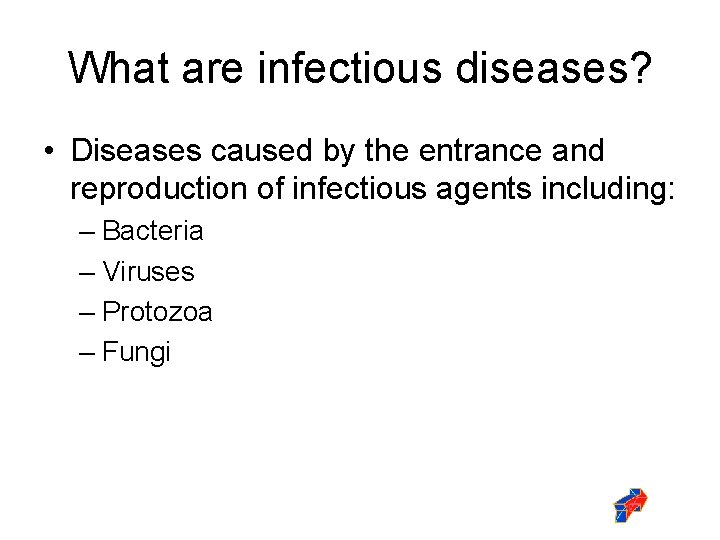 What are infectious diseases?

• Diseases caused by the entrance and reproduction of infectious agents including:
– Bacteria
– Viruses
– Protozoa
– Fungi